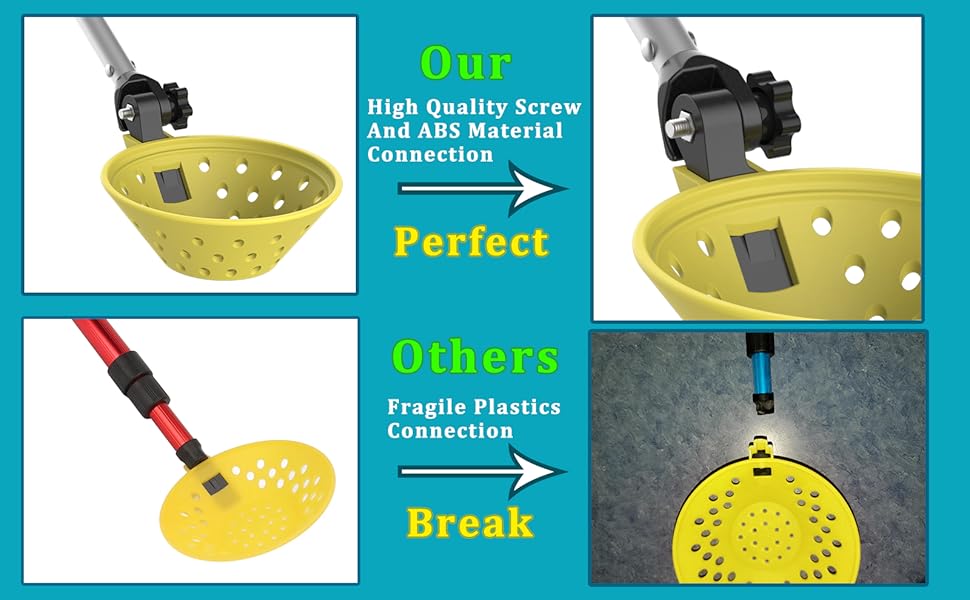 Our

High Quality Screw And ABS Material Connection

Perfect

Others

Fragile Plastics Connection

Break